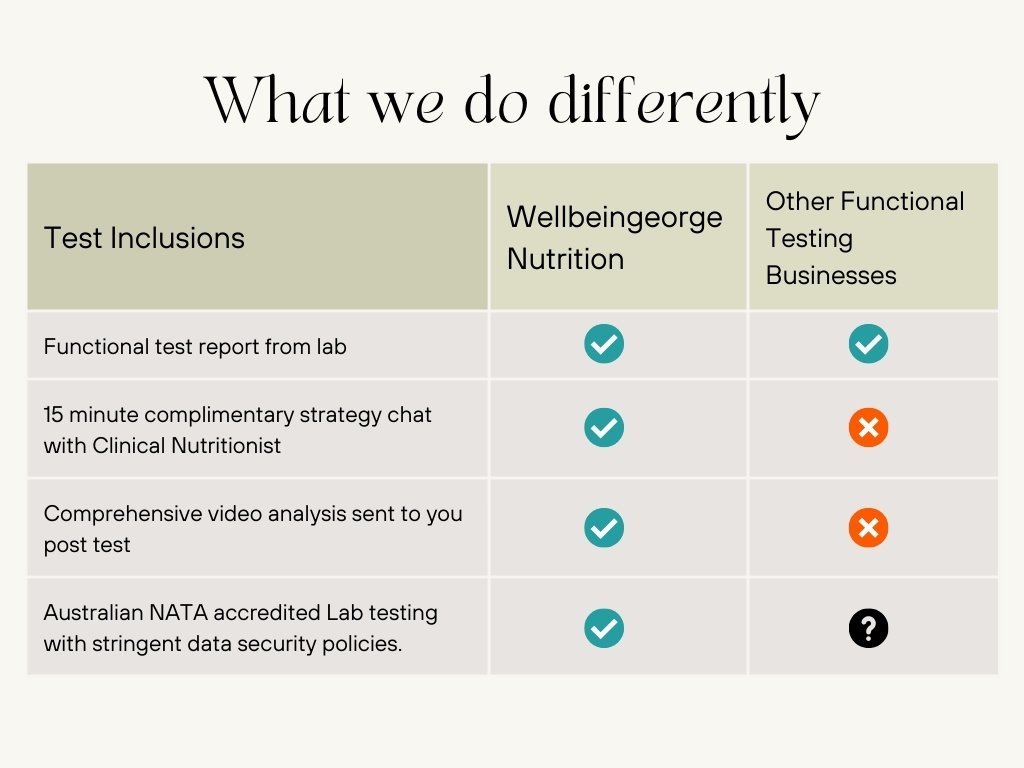 What we do differently

| Test Inclusions | Wellbeingeorge Nutrition | Other Functional Testing Businesses |
|---|---|---|
| Functional test report from lab | ✓ | ✓ |
| 15 minute complimentary strategy chat with Clinical Nutritionist | ✓ | ✗ |
| Comprehensive video analysis sent to you post test | ✓ | ✗ |
| Australian NATA accredited Lab testing with stringent data security policies. | ✓ | ? |